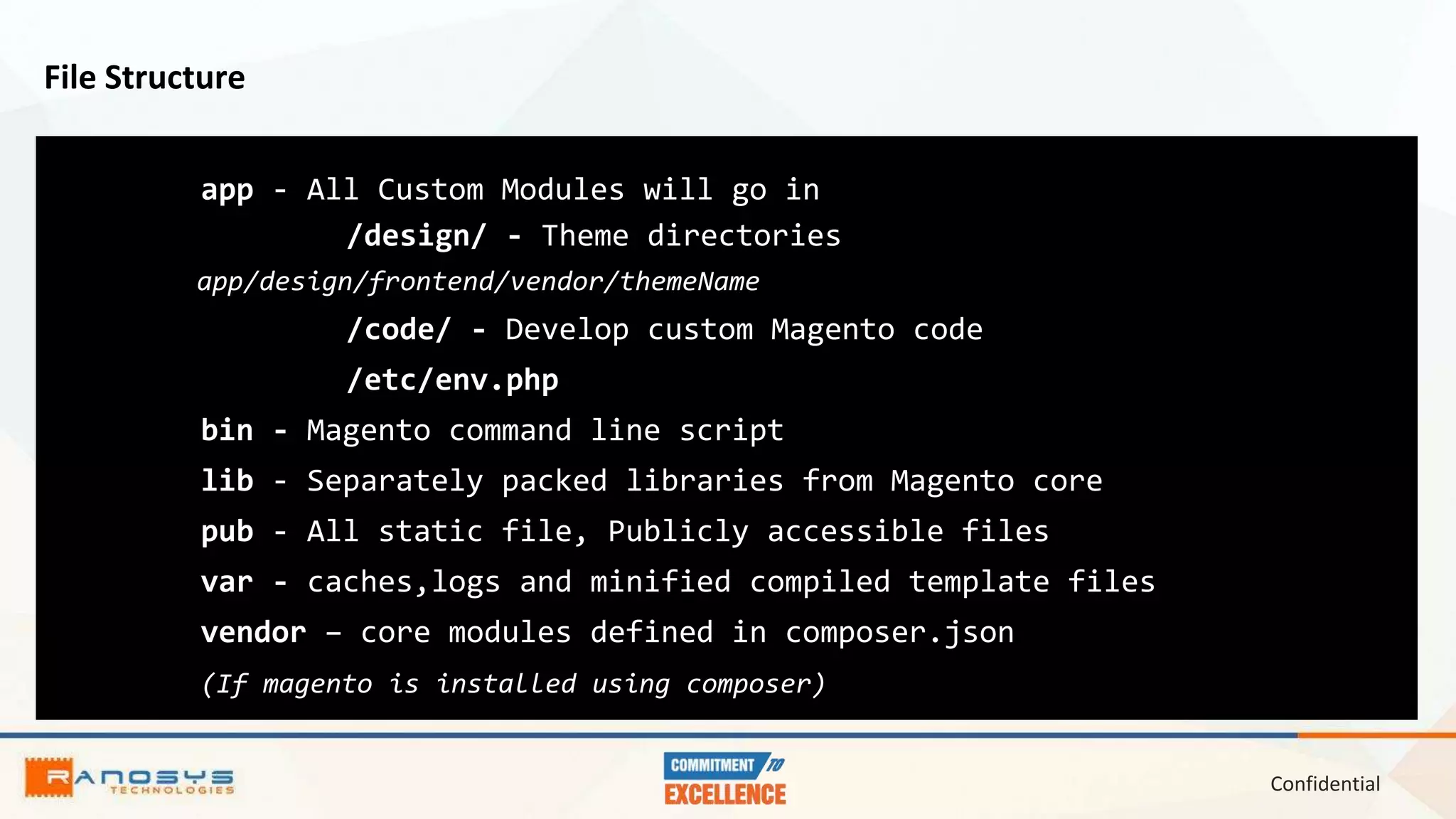 File Structure

app - All Custom Modules will go in

/design/ - Theme directories

app/design/frontend/vendor/themeName

/code/ - Develop custom Magento code

/etc/env.php

bin - Magento command line script

lib - Separately packed libraries from Magento core

pub - All static file, Publicly accessible files

var - caches,logs and minified compiled template files

vendor – core modules defined in composer.json

(If magento is installed using composer)

RANOSYS TECHNOLOGIES

COMMITMENT TO EXCELLENCE

Confidential